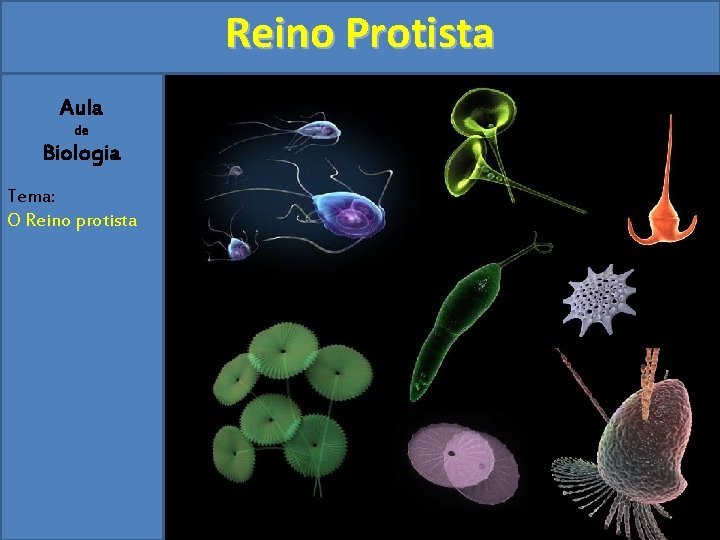 Reino Protista

Aula
de
Biologia

Tema:
O Reino protista